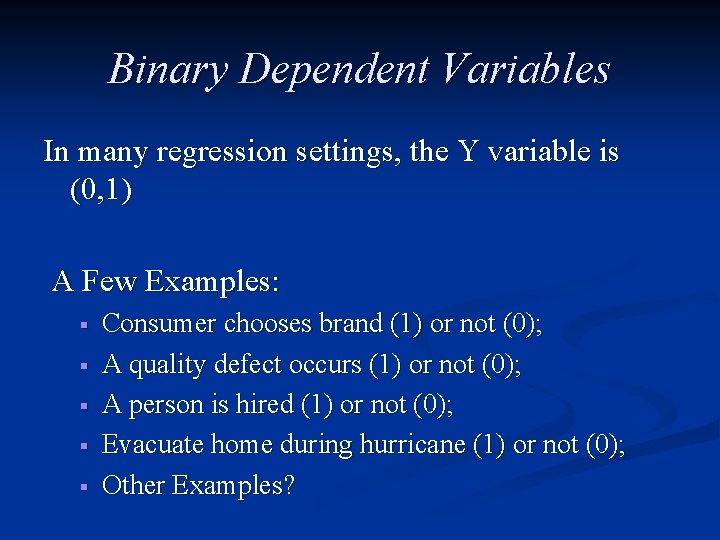 Binary Dependent Variables

In many regression settings, the Y variable is (0,1)

A Few Examples:

- Consumer chooses brand (1) or not (0);
- A quality defect occurs (1) or not (0);
- A person is hired (1) or not (0);
- Evacuate home during hurricane (1) or not (0);
- Other Examples?